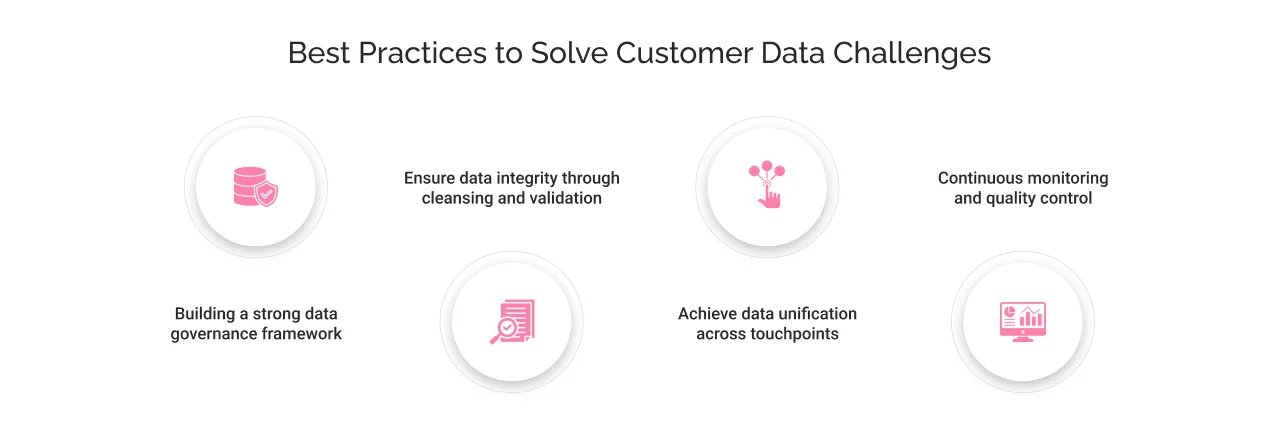 Best Practices to Solve Customer Data Challenges

Building a strong data governance framework

Ensure data integrity through cleansing and validation

Achieve data unification across touchpoints

Continuous monitoring and quality control